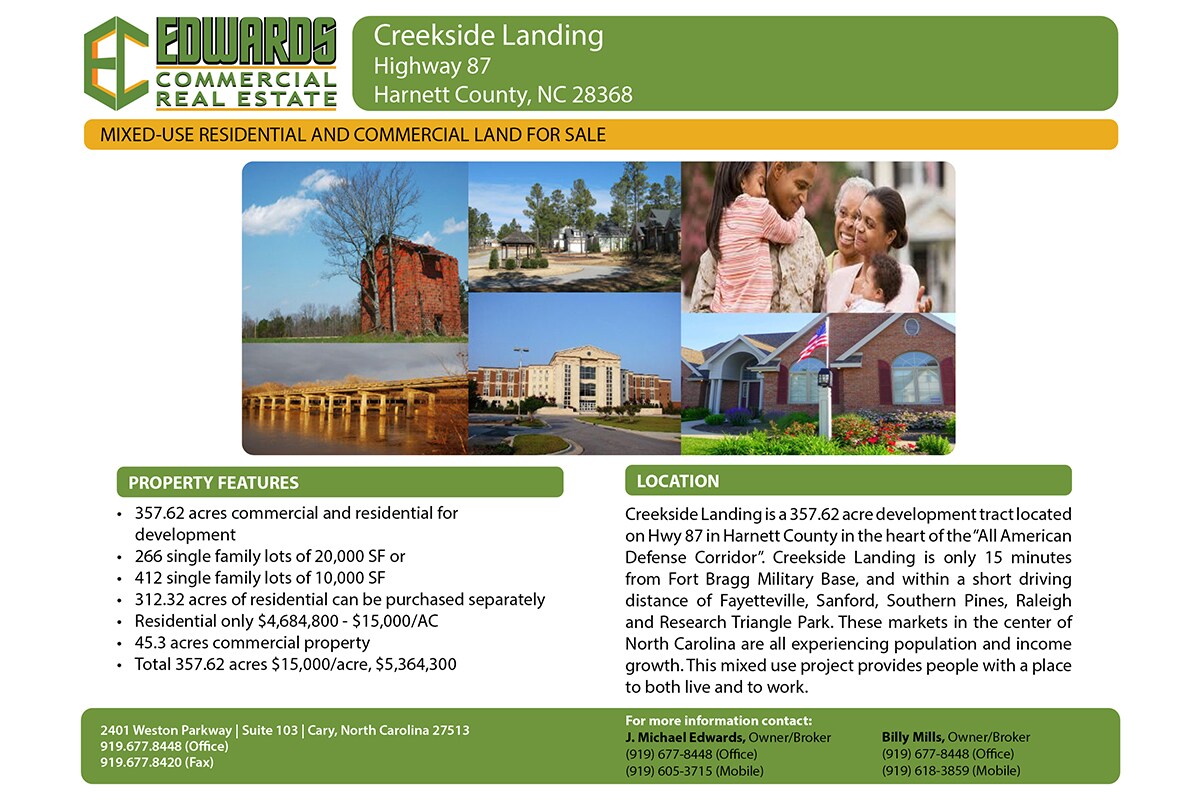 EC EDWARDS COMMERCIAL REAL ESTATE

Creekside Landing
Highway 87
Harnett County, NC 28368

MIXED-USE RESIDENTIAL AND COMMERCIAL LAND FOR SALE

PROPERTY FEATURES

• 357.62 acres commercial and residential for development
• 266 single family lots of 20,000 SF or
• 412 single family lots of 10,000 SF
• 312.32 acres of residential can be purchased separately
• Residential only $4,684,800 - $15,000/AC
• 45.3 acres commercial property
• Total 357.62 acres $15,000/acre, $5,364,300

LOCATION

Creekside Landing is a 357.62 acre development tract located on Hwy 87 in Harnett County in the heart of the "All American Defense Corridor". Creekside Landing is only 15 minutes from Fort Bragg Military Base, and within a short driving distance of Fayetteville, Sanford, Southern Pines, Raleigh and Research Triangle Park. These markets in the center of North Carolina are all experiencing population and income growth. This mixed use project provides people with a place to both live and to work.

2401 Weston Parkway | Suite 103 | Cary, North Carolina 27513
919.677.8448 (Office)
919.677.8420 (Fax)

For more information contact:
J. Michael Edwards, Owner/Broker
(919) 677-8448 (Office)
(919) 605-3715 (Mobile)

Billy Mills, Owner/Broker
(919) 677-8448 (Office)
(919) 618-3859 (Mobile)